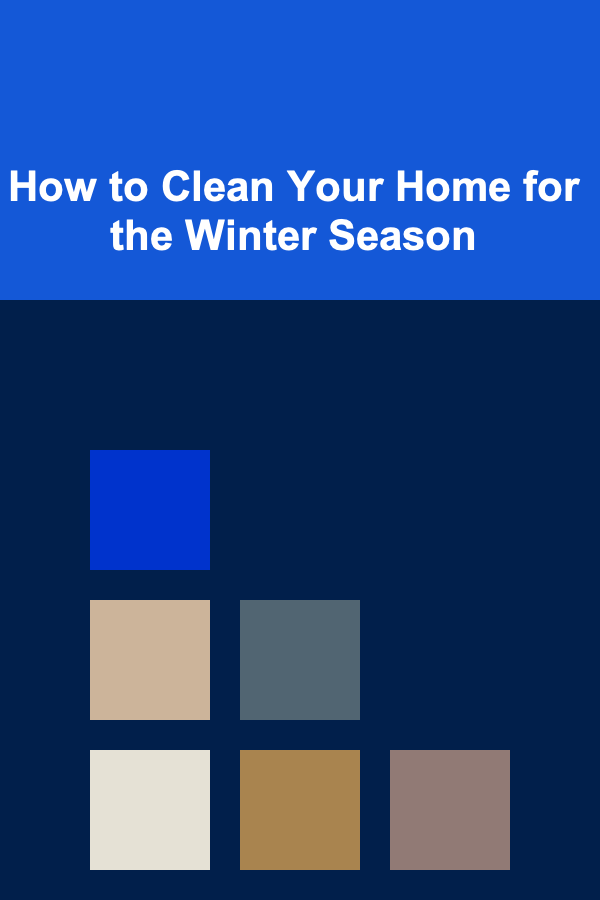 How to Clean Your Home for the Winter Season